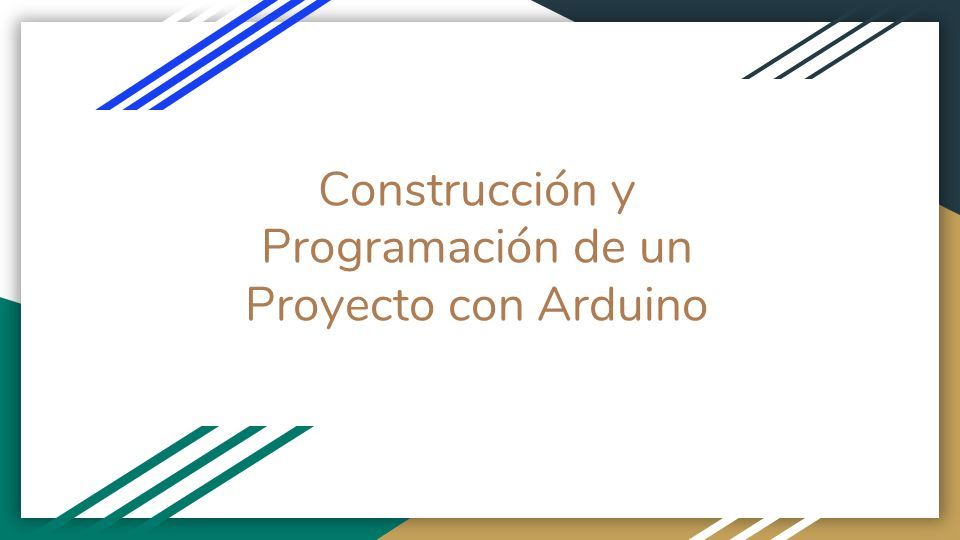 Construcción y Programación de un Proyecto con Arduino